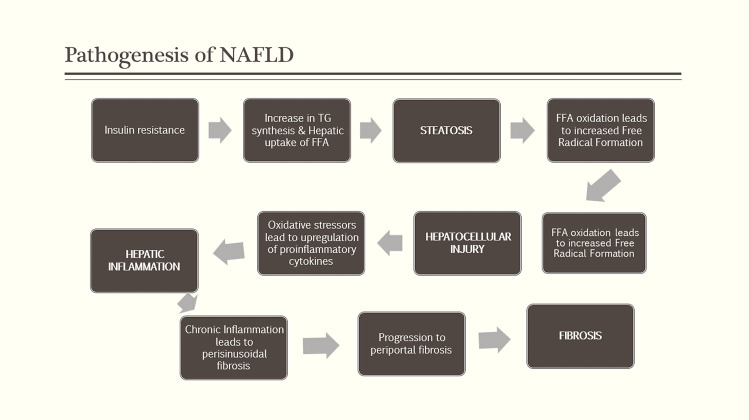 Pathogenesis of NAFLD

Insulin resistance

Increase in TG synthesis & Hepatic uptake of FFA

STEATOSIS

FFA oxidation leads to increased Free Radical Formation

FFA oxidation leads to increased Free Radical Formation

HEPATOCELLULAR INJURY

Oxidative stressors lead to upregulation of proinflammatory cytokines

HEPATIC INFLAMMATION

Chronic Inflammation leads to perisinusoidal fibrosis

Progression to periportal fibrosis

FIBROSIS